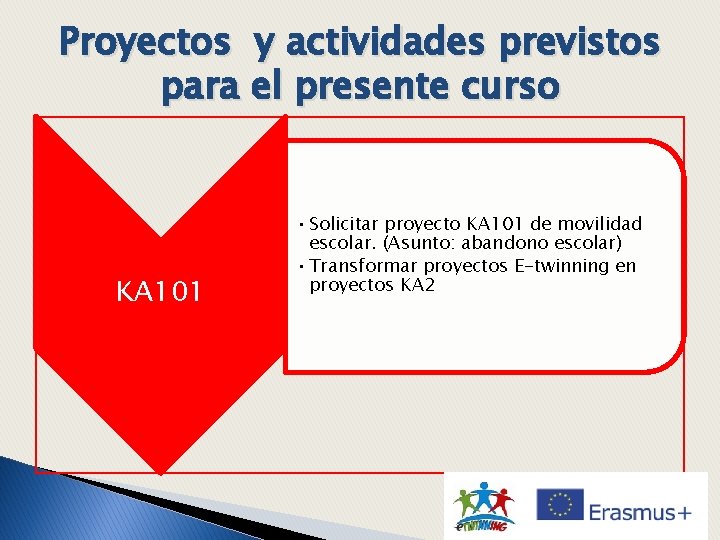 Proyectos y actividades previstos para el presente curso

KA101

• Solicitar proyecto KA101 de movilidad escolar. (Asunto: abandono escolar)
• Transformar proyectos E-twinning en proyectos KA2

eTWINNING

Erasmus+